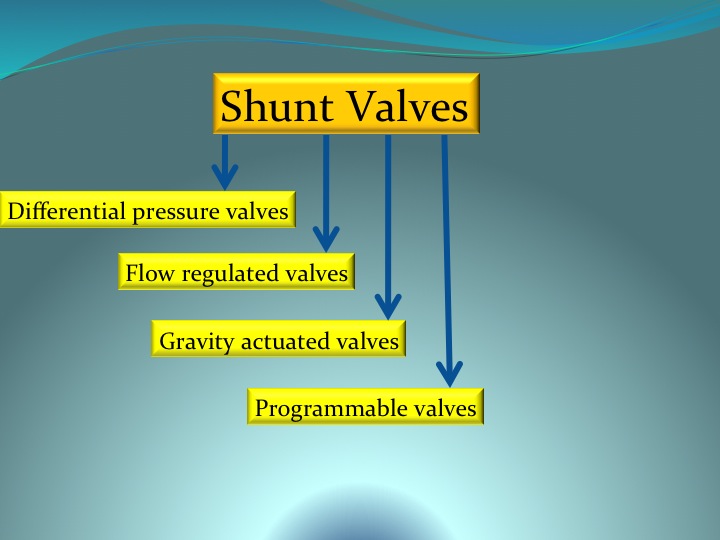 Shunt Valves

Differential pressure valves

Flow regulated valves

Gravity actuated valves

Programmable valves